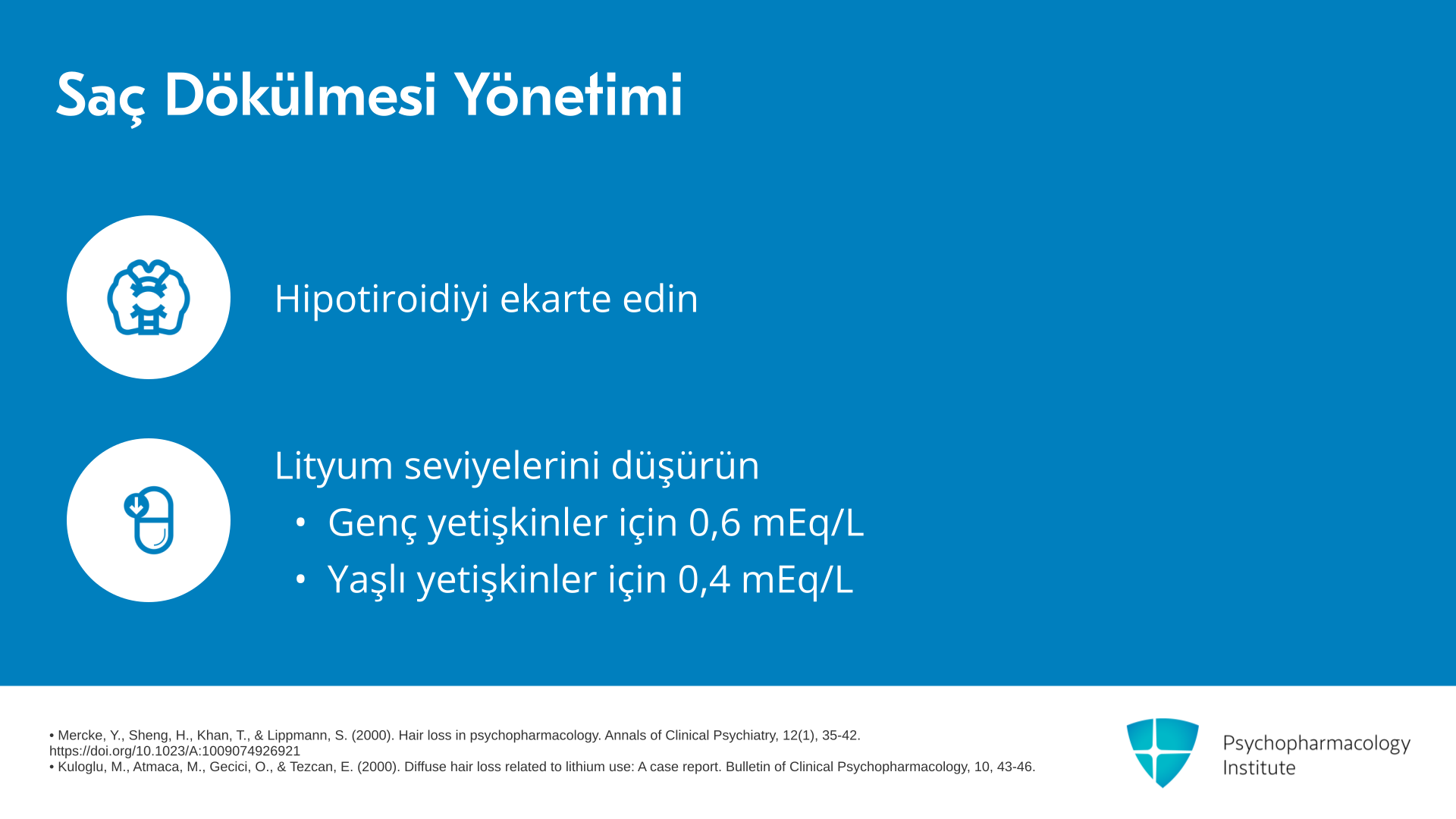 Saç Dökülmesi Yönetimi

Hipotiroidiyi ekarte edin

Lityum seviyelerini düşürün
• Genç yetişkinler için 0,6 mEq/L
• Yaşlı yetişkinler için 0,4 mEq/L

• Mercke, Y., Sheng, H., Khan, T., & Lippmann, S. (2000). Hair loss in psychopharmacology. Annals of Clinical Psychiatry, 12(1), 35-42. https://doi.org/10.1023/A:1009074926921
• Kuloglu, M., Atmaca, M., Gecici, O., & Tezcan, E. (2000). Diffuse hair loss related to lithium use: A case report. Bulletin of Clinical Psychopharmacology, 10, 43-46.

Psychopharmacology Institute